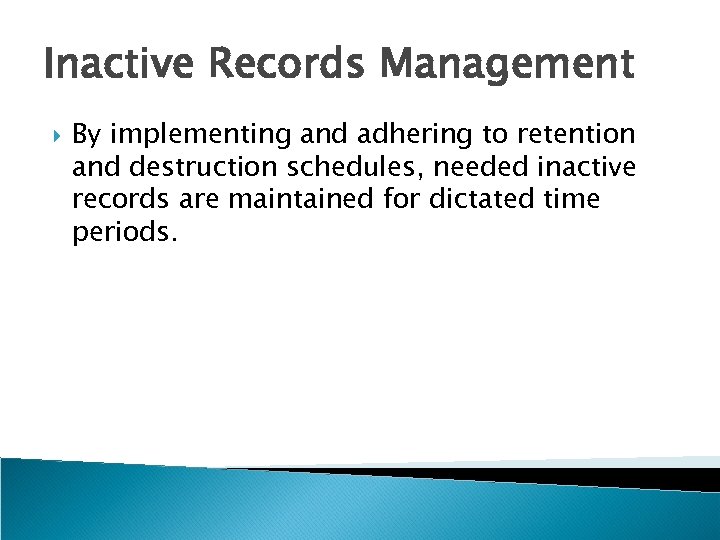 Inactive Records Management

By implementing and adhering to retention and destruction schedules, needed inactive records are maintained for dictated time periods.